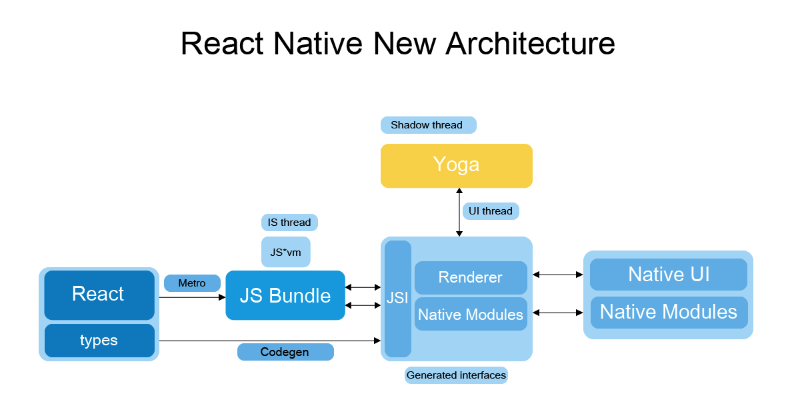 React Native New Architecture

Shadow thread

Yoga

UI thread

IS thread

JS*vm

React

types

Metro

JS Bundle

Codegen

JSI

Renderer

Native Modules

Generated interfaces

Native UI

Native Modules